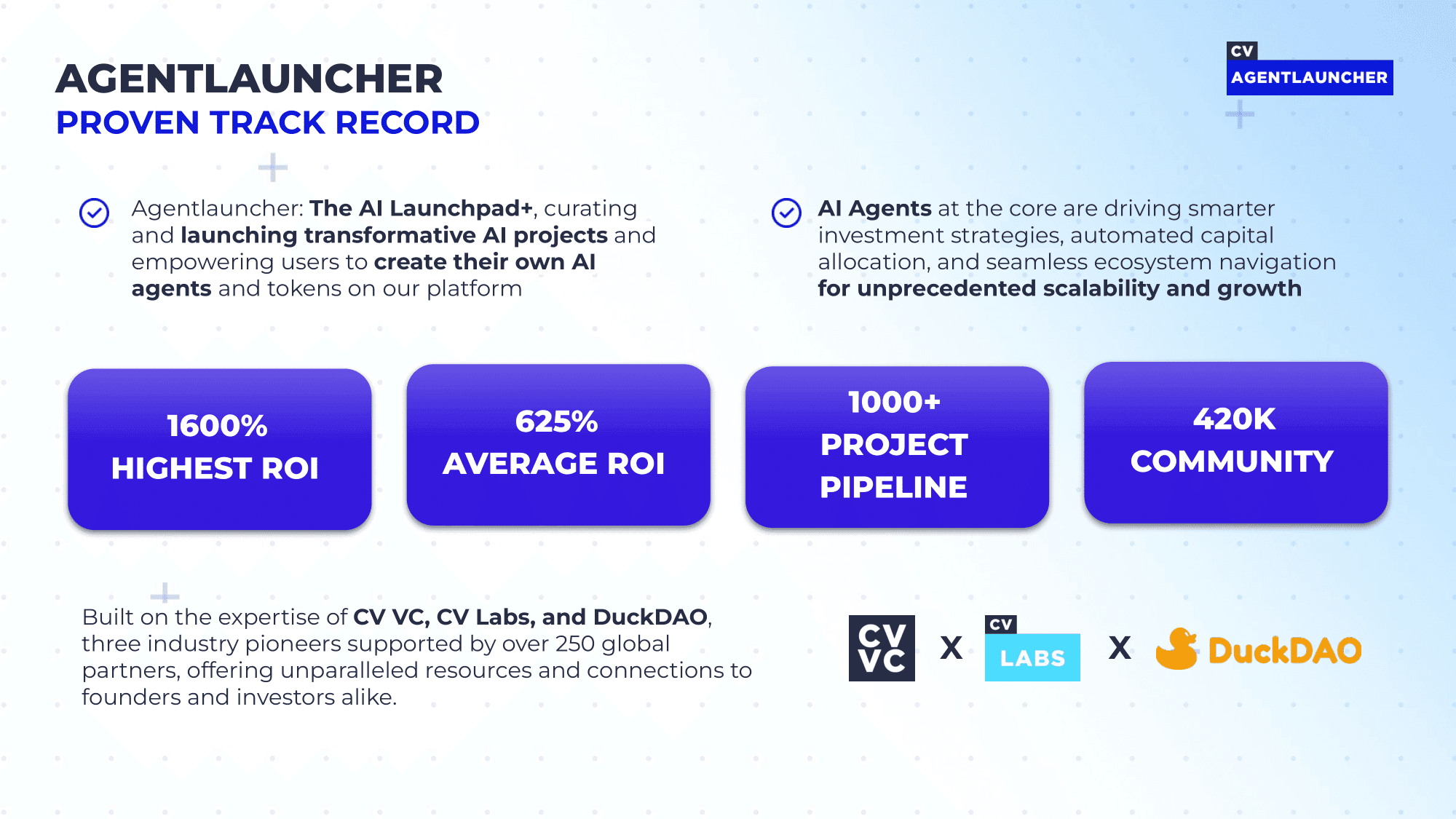 AGENTLAUNCHER
PROVEN TRACK RECORD

CV
AGENTLAUNCHER

Agentlauncher: The AI Launchpad+, curating and launching transformative AI projects and empowering users to create their own AI agents and tokens on our platform

AI Agents at the core are driving smarter investment strategies, automated capital allocation, and seamless ecosystem navigation for unprecedented scalability and growth

1600%
HIGHEST ROI

625%
AVERAGE ROI

1000+
PROJECT
PIPELINE

420K
COMMUNITY

Built on the expertise of CV VC, CV Labs, and DuckDAO, three industry pioneers supported by over 250 global partners, offering unparalleled resources and connections to founders and investors alike.

CV VC X CV LABS X DuckDAO